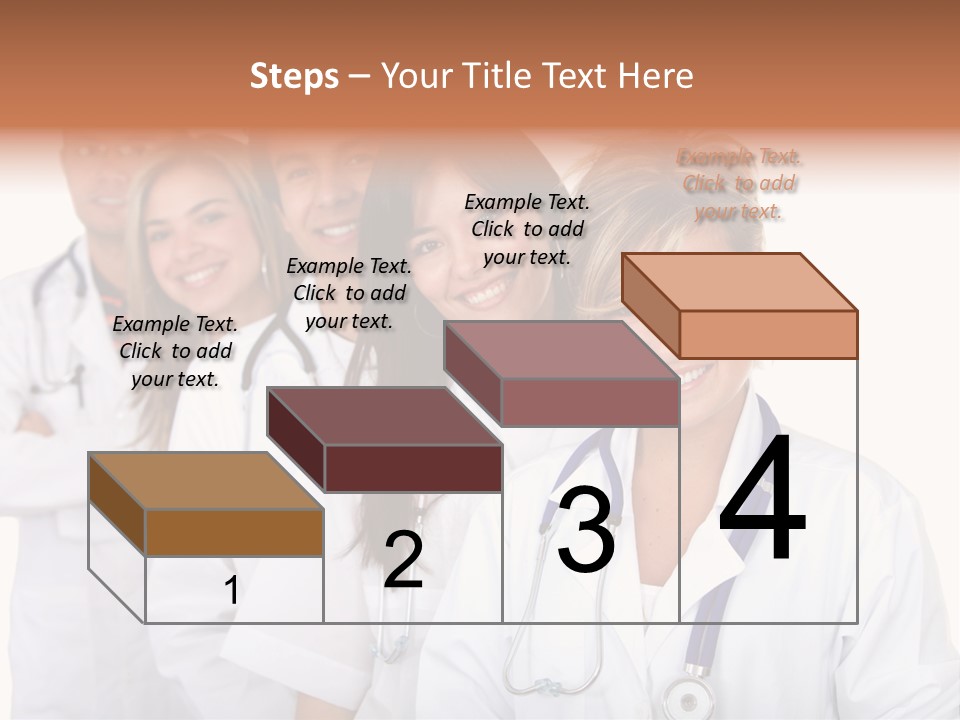 Steps – Your Title Text Here

Example Text. Click to add your text.

Example Text. Click to add your text.

Example Text. Click to add your text.

Example Text. Click to add your text.

1

2

3

4